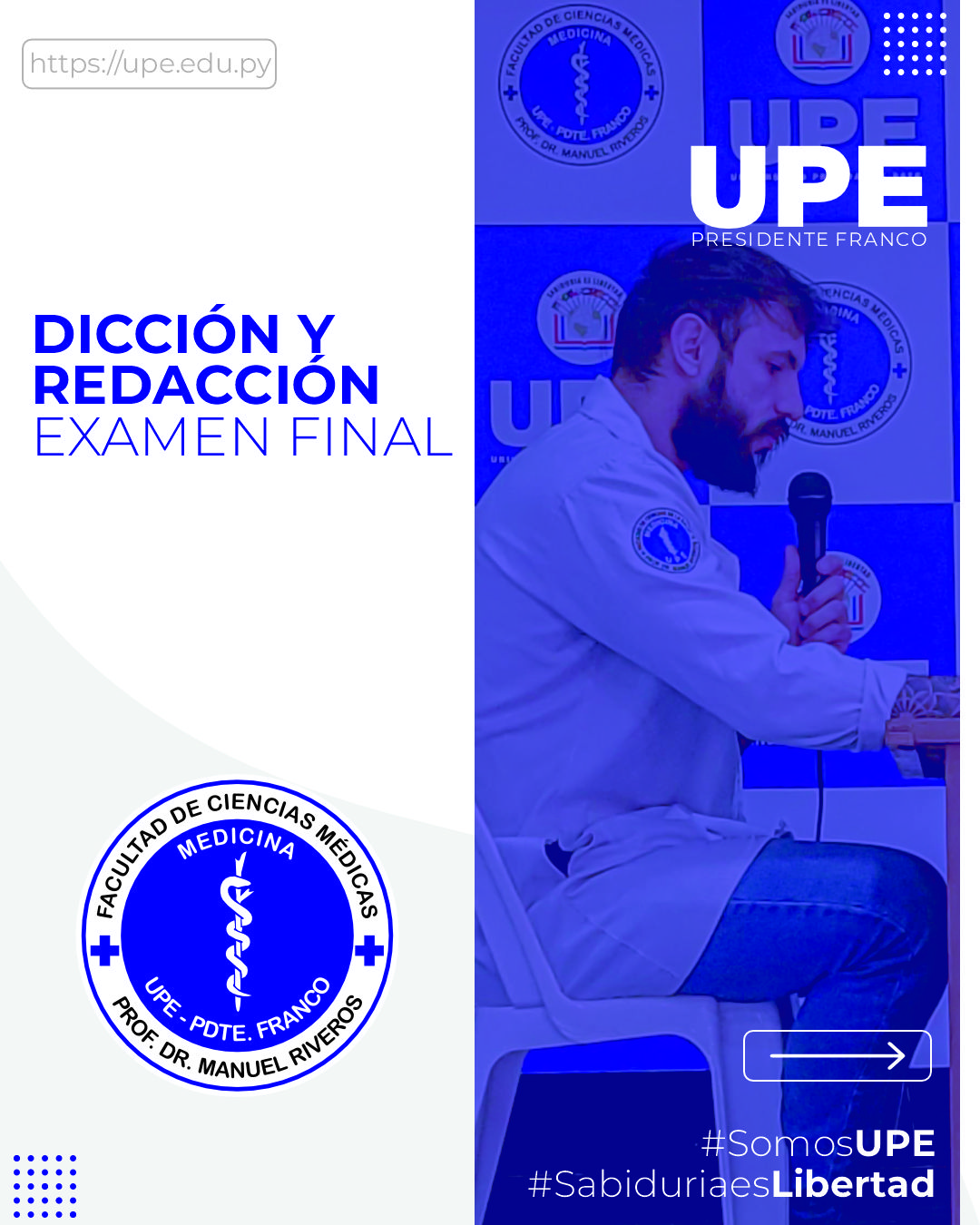 https://upe.edu.py

DICCIÓN Y REDACCIÓN
EXAMEN FINAL

FACULTAD DE CIENCIAS MÉDICAS
MEDICINA
UPE - PDTE. FRANCO
PROF. DR. MANUEL RIVEROS

UPE
PRESIDENTE FRANCO

#SomosUPE
#SabiduriaesLibertad